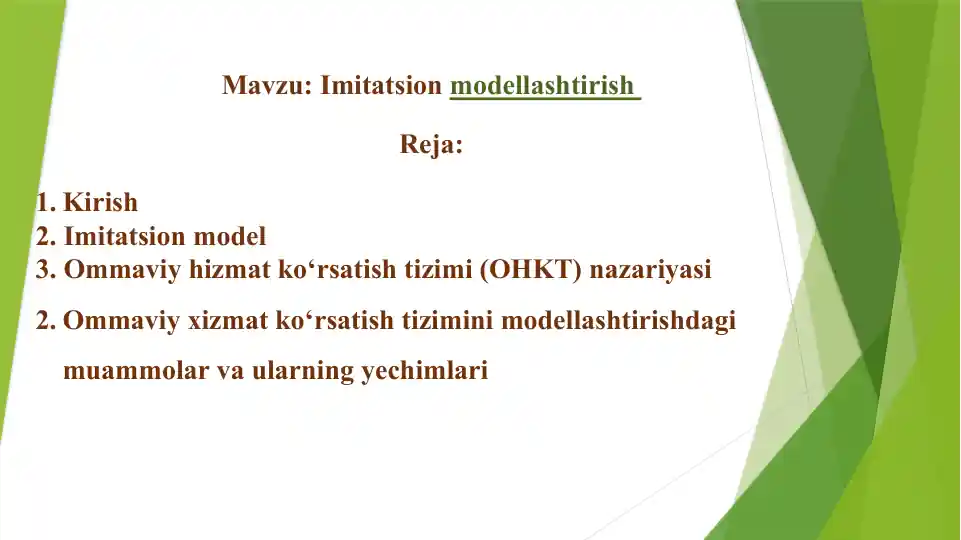 Mavzu: Imitatsion modellashtirish

Reja:

1. Kirish
2. Imitatsion model
3. Ommaviy hizmat ko‘rsatish tizimi (OHKT) nazariyasi
2. Ommaviy xizmat ko‘rsatish tizimini modellashtirishdagi muammolar va ularning yechimlari